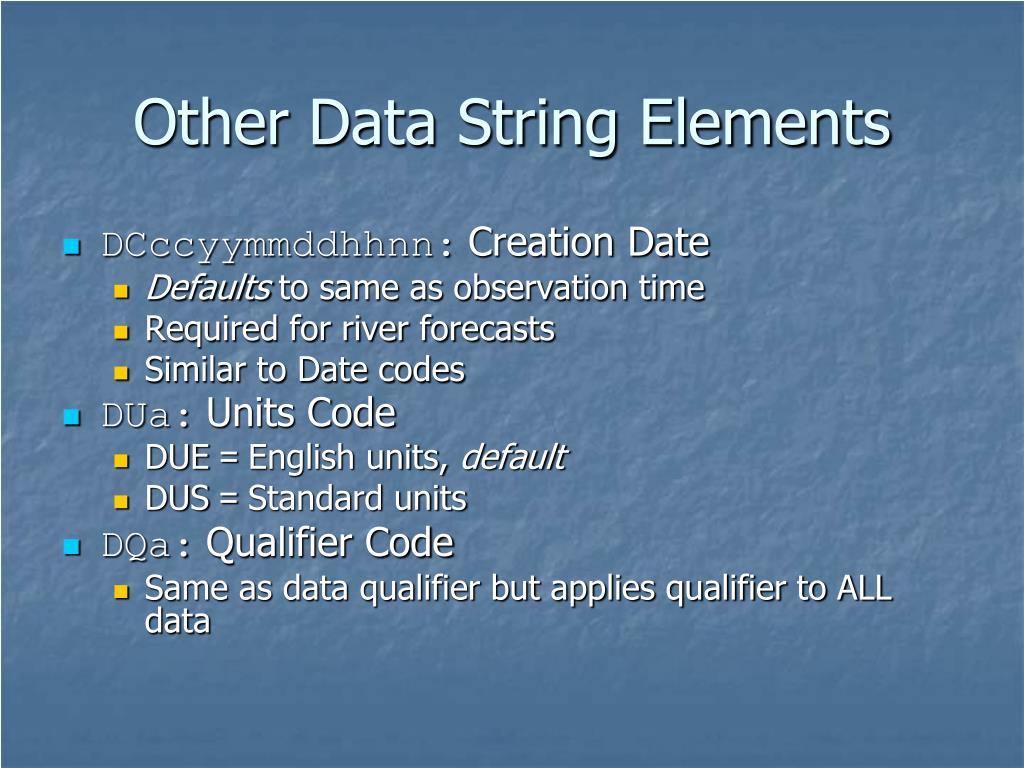 Other Data String Elements

DCccyymmddhhnn: Creation Date
Defaults to same as observation time
Required for river forecasts
Similar to Date codes

DUa: Units Code
DUE = English units, default
DUS = Standard units

DQa: Qualifier Code
Same as data qualifier but applies qualifier to ALL data